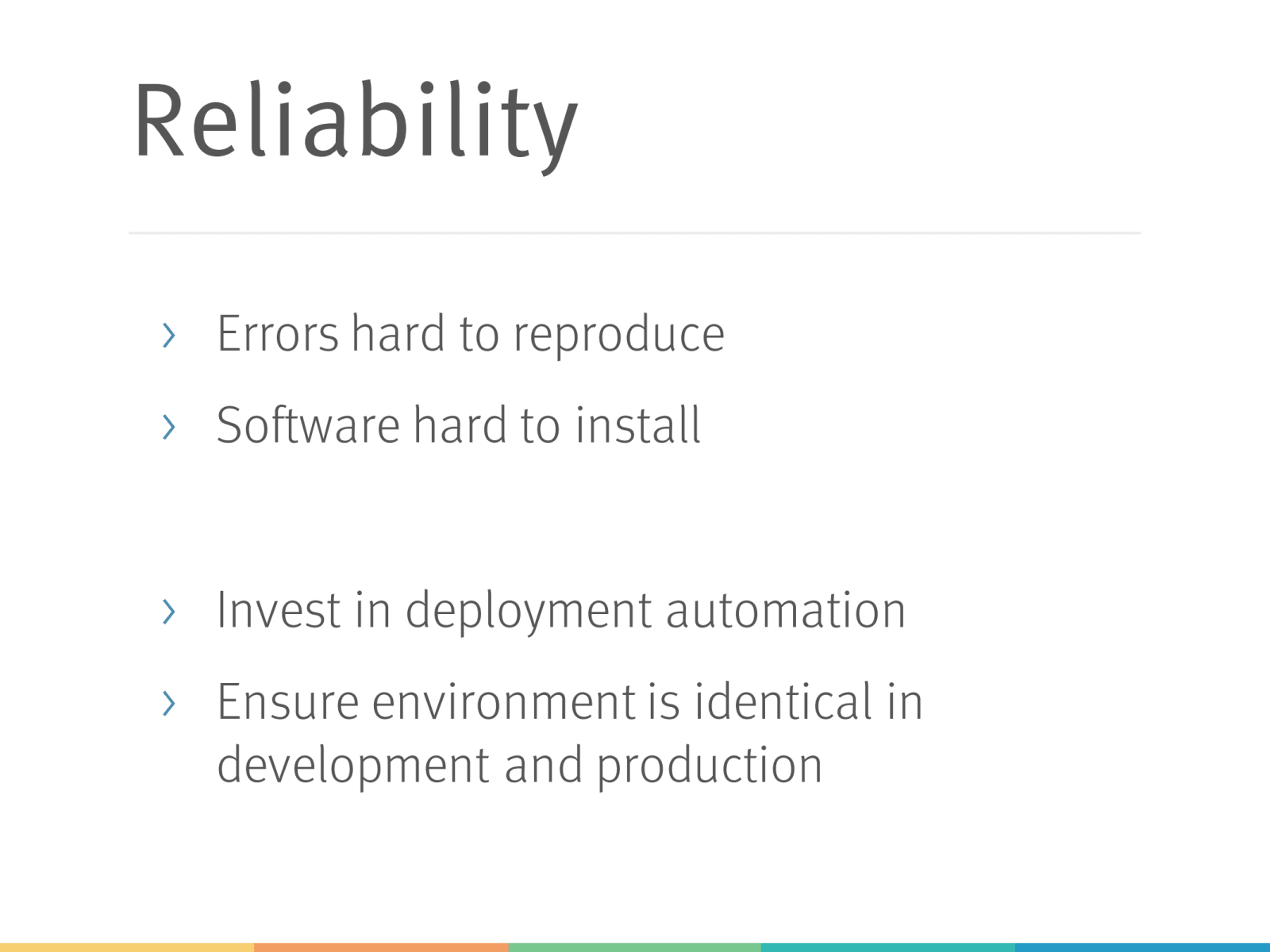 Reliability

› Errors hard to reproduce

› Software hard to install

› Invest in deployment automation

› Ensure environment is identical in development and production